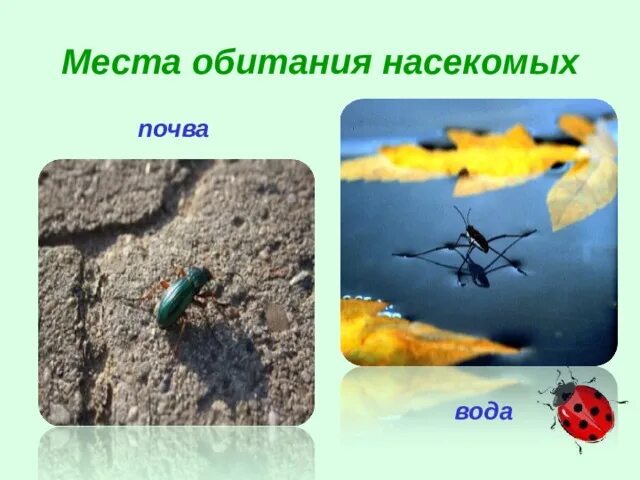 Места обитания насекомых

почва

вода